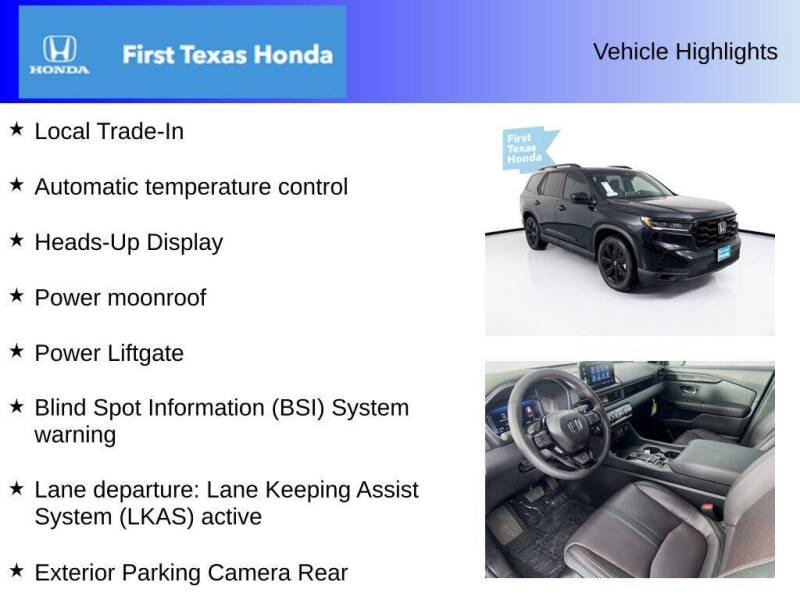 HONDA

First Texas Honda

Vehicle Highlights

★ Local Trade-In

★ Automatic temperature control

★ Heads-Up Display

★ Power moonroof

★ Power Liftgate

★ Blind Spot Information (BSI) System warning

★ Lane departure: Lane Keeping Assist System (LKAS) active

★ Exterior Parking Camera Rear

First Texas Honda